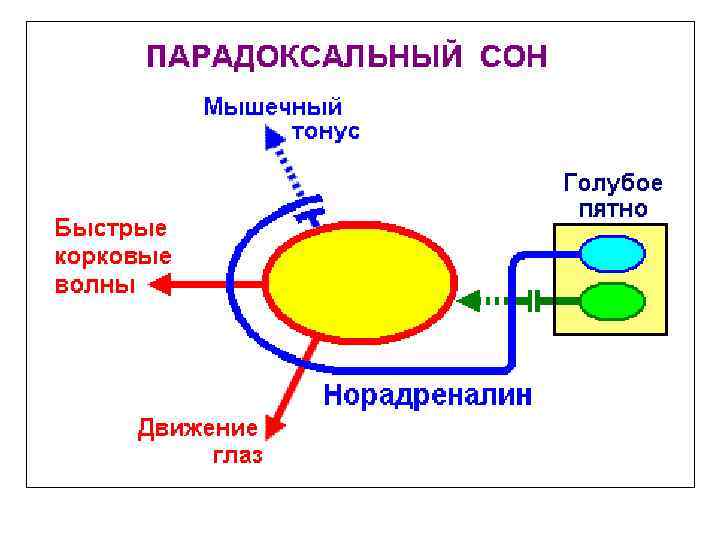 ПАРАДОКСАЛЬНЫЙ СОН

Мышечный тонус

Голубое пятно

Быстрые корковые волны

Норадреналин

Движение глаз